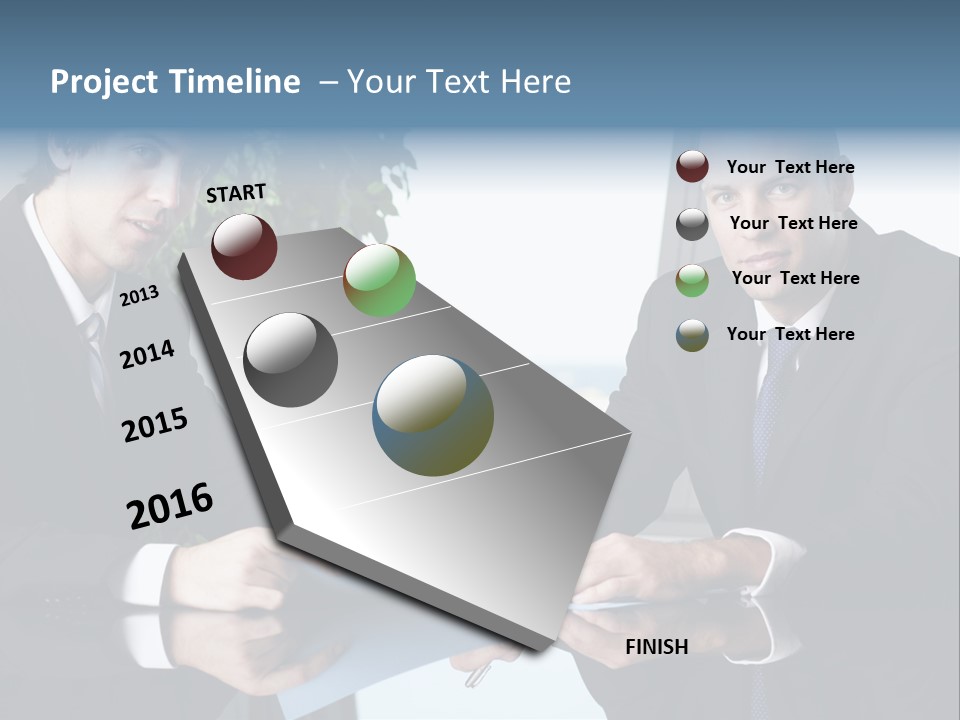 Project Timeline – Your Text Here

START

2013

2014

2015

2016

FINISH

Your Text Here

Your Text Here

Your Text Here

Your Text Here